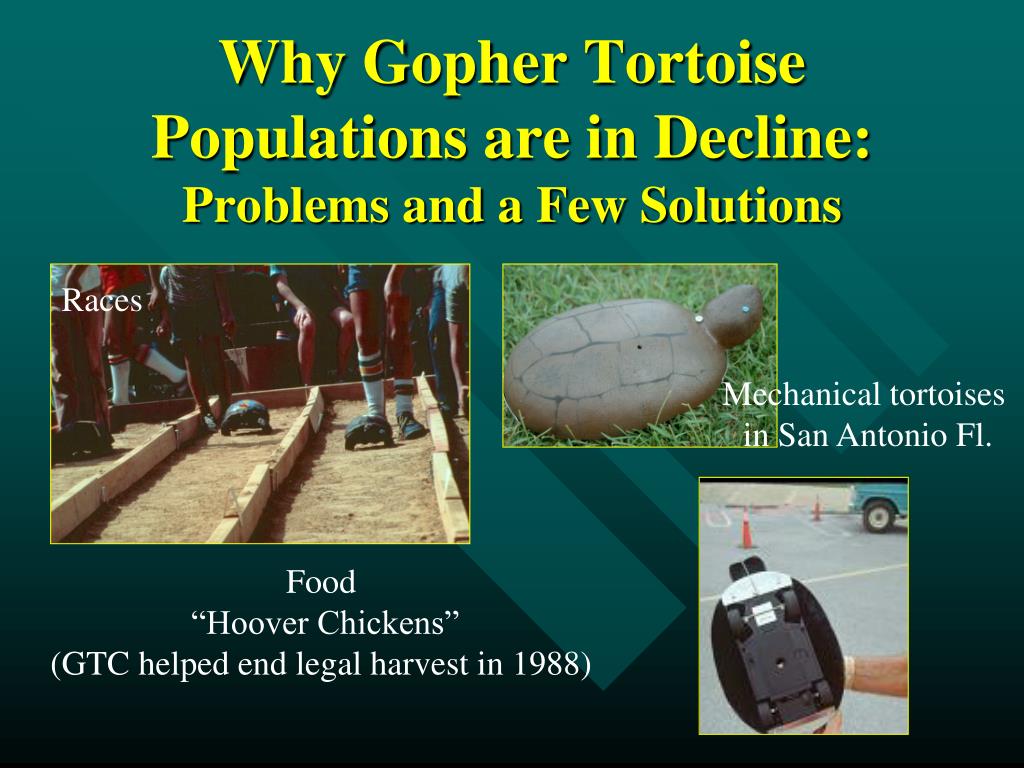 Why Gopher Tortoise Populations are in Decline:
Problems and a Few Solutions

Races

Mechanical tortoises in San Antonio Fl.

Food
“Hoover Chickens”
(GTC helped end legal harvest in 1988)